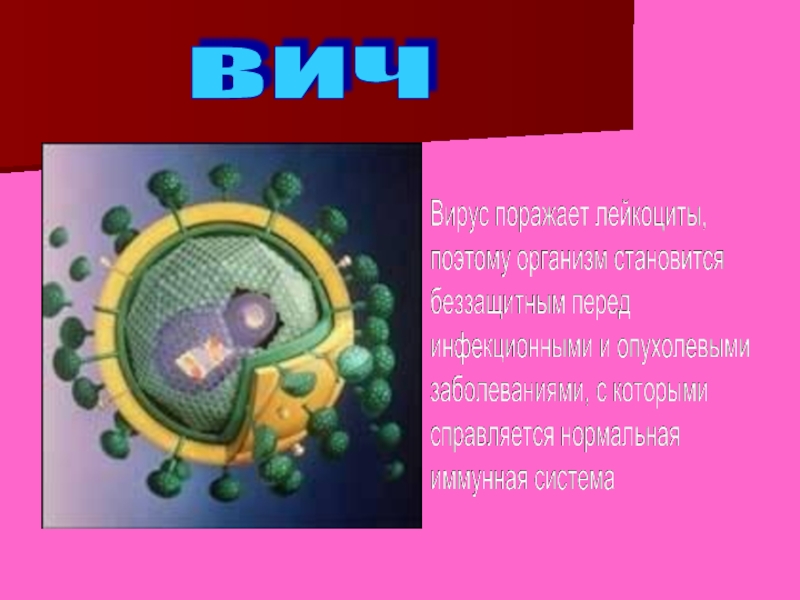 ВИЧ

Вирус поражает лейкоциты, поэтому организм становится беззащитным перед инфекционными и опухолевыми заболеваниями, с которыми справляется нормальная иммунная система